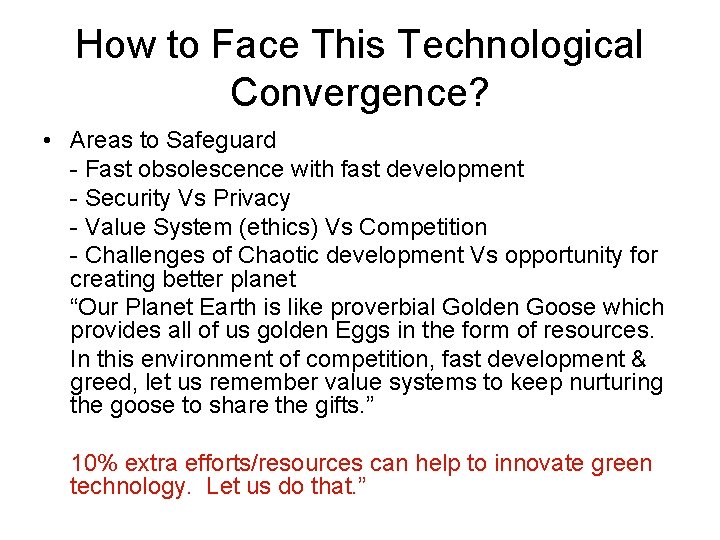 How to Face This Technological Convergence?

• Areas to Safeguard

- Fast obsolescence with fast development

- Security Vs Privacy

- Value System (ethics) Vs Competition

- Challenges of Chaotic development Vs opportunity for creating better planet

“Our Planet Earth is like proverbial Golden Goose which provides all of us golden Eggs in the form of resources.

In this environment of competition, fast development & greed, let us remember value systems to keep nurturing the goose to share the gifts.”

10% extra efforts/resources can help to innovate green technology. Let us do that.”